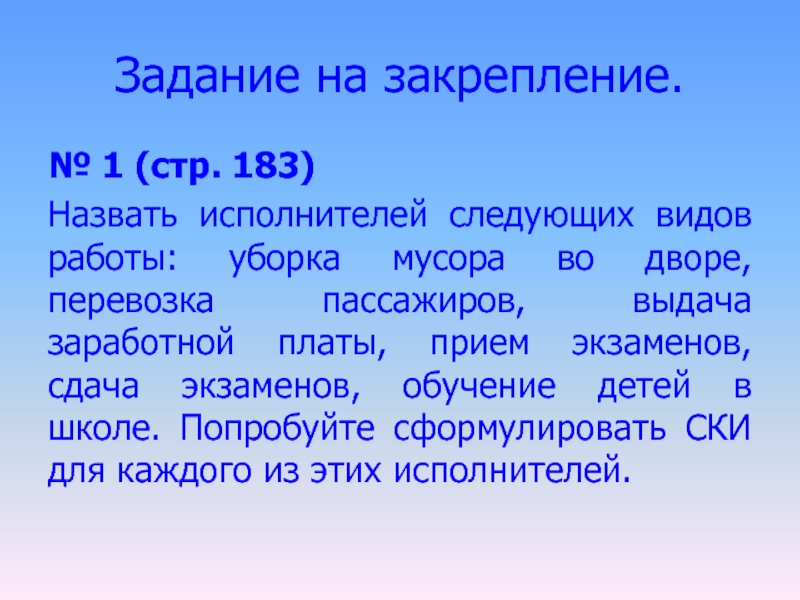 Задание на закрепление.

№ 1 (стр. 183)

Назвать исполнителей следующих видов работы: уборка мусора во дворе, перевозка пассажиров, выдача заработной платы, прием экзаменов, сдача экзаменов, обучение детей в школе. Попробуйте сформулировать СКИ для каждого из этих исполнителей.